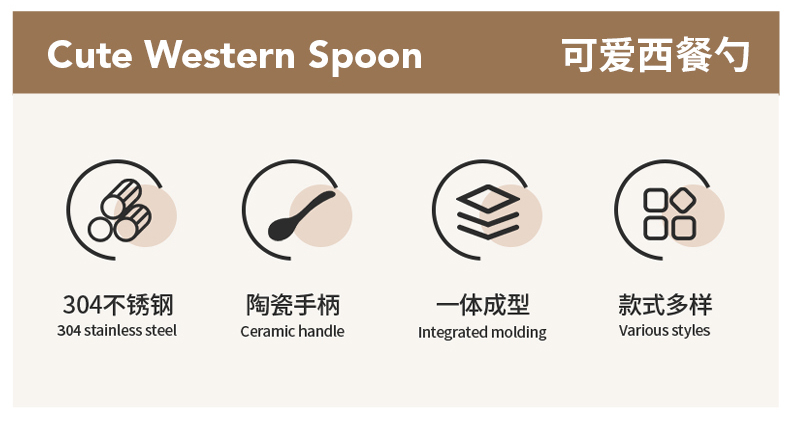 Cute Western Spoon 可爱西餐勺

304不锈钢
304 stainless steel

陶瓷手柄
Ceramic handle

一体成型
Integrated molding

款式多样
Various styles